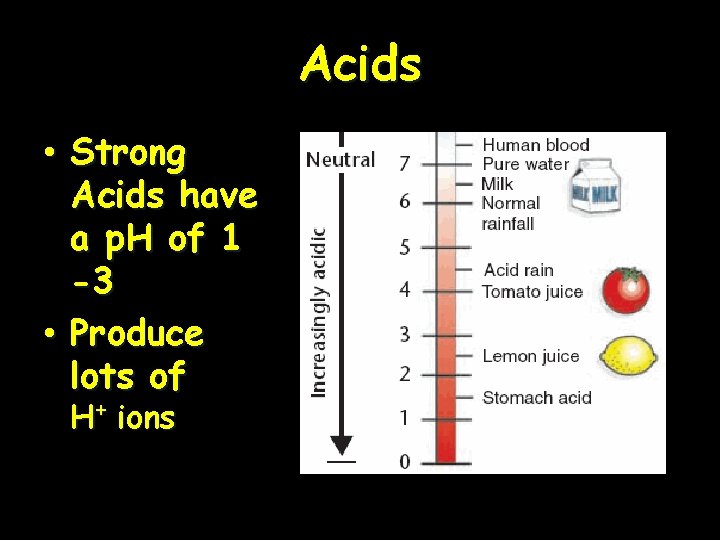 Acids

• Strong Acids have a pH of 1 -3

• Produce lots of $H^+$ ions

Neutral

Increasingly acidic

7
6
5
4
3
2
1
0

Human blood
Pure water
Milk
Normal rainfall
Acid rain
Tomato juice
Lemon juice
Stomach acid

MILK